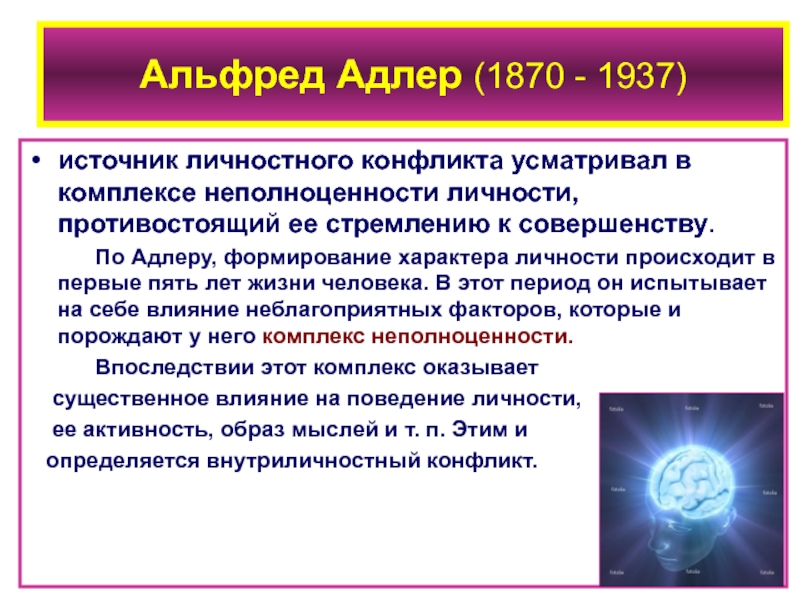 Альфред Адлер (1870 - 1937)

• источник личностного конфликта усматривал в комплексе неполноценности личности, противостоящий ее стремлению к совершенству.

По Адлеру, формирование характера личности происходит в первые пять лет жизни человека. В этот период он испытывает на себе влияние неблагоприятных факторов, которые и порождают у него комплекс неполноценности.

Впоследствии этот комплекс оказывает существенное влияние на поведение личности, ее активность, образ мыслей и т. п. Этим и определяется внутриличностный конфликт.